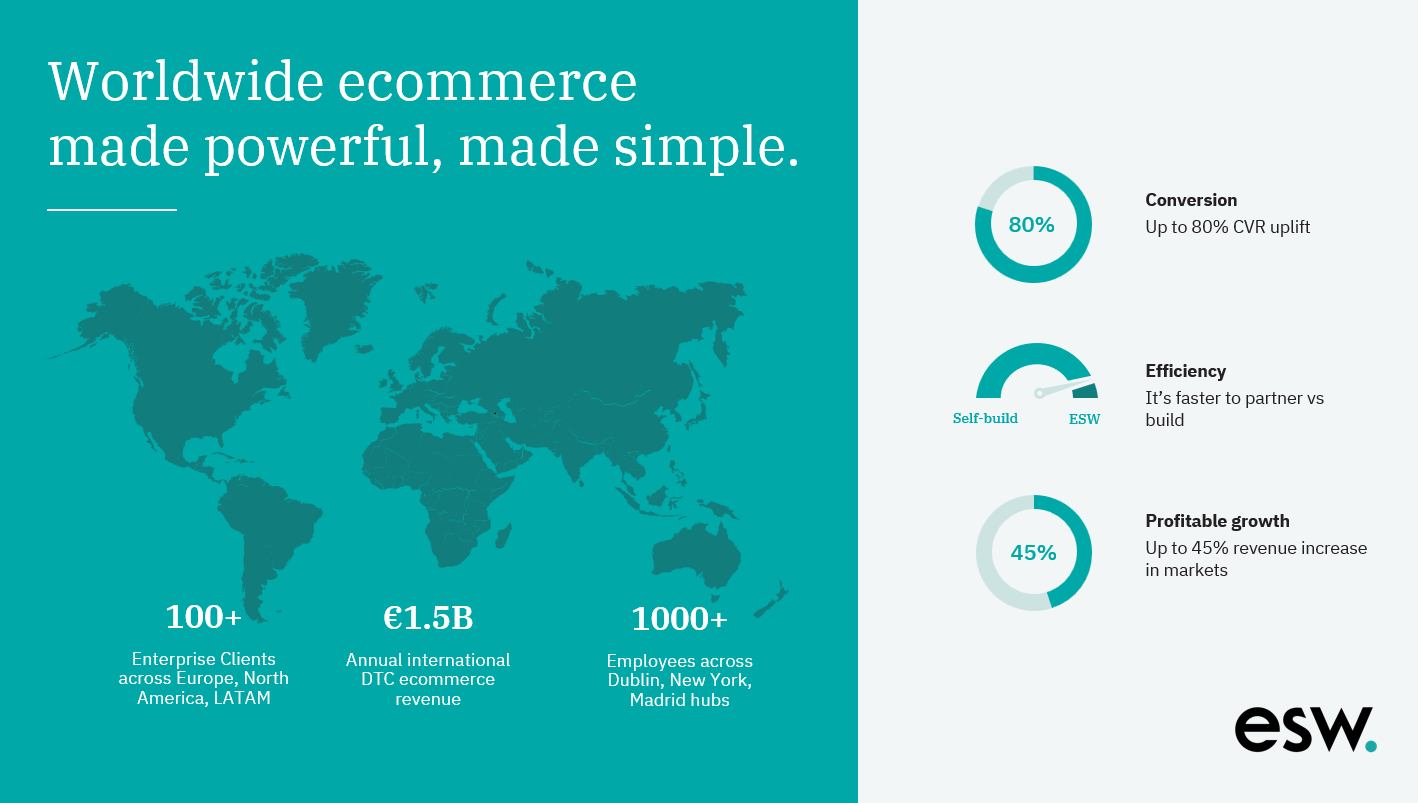 Worldwide ecommerce made powerful, made simple.

100+
Enterprise Clients across Europe, North America, LATAM

€1.5B
Annual international DTC ecommerce revenue

1000+
Employees across Dublin, New York, Madrid hubs

80%
Conversion
Up to 80% CVR uplift

Self-build
ESW
Efficiency
It's faster to partner vs build

45%
Profitable growth
Up to 45% revenue increase in markets

esw.